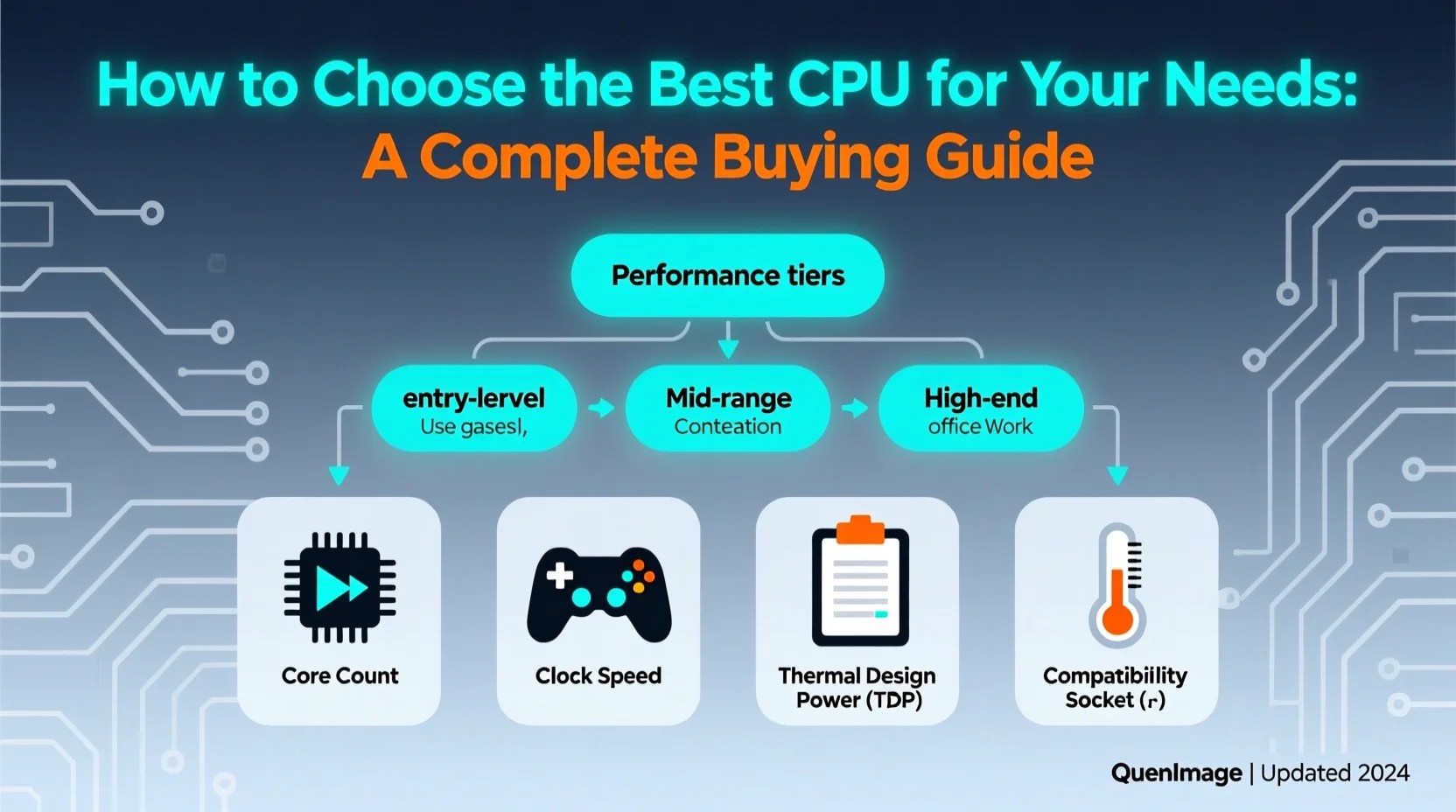 How to Choose the Best CPU for Your Needs:
A Complete Buying Guide

Performance tiers

entry-lervel
Use gasesl,

Mid-range
Conteation

High-end
office Work

Core Count

Clock Speed

Thermal Design Power (TDP)

Compatibillity Socket (r)

QuenImage | Updated 2024